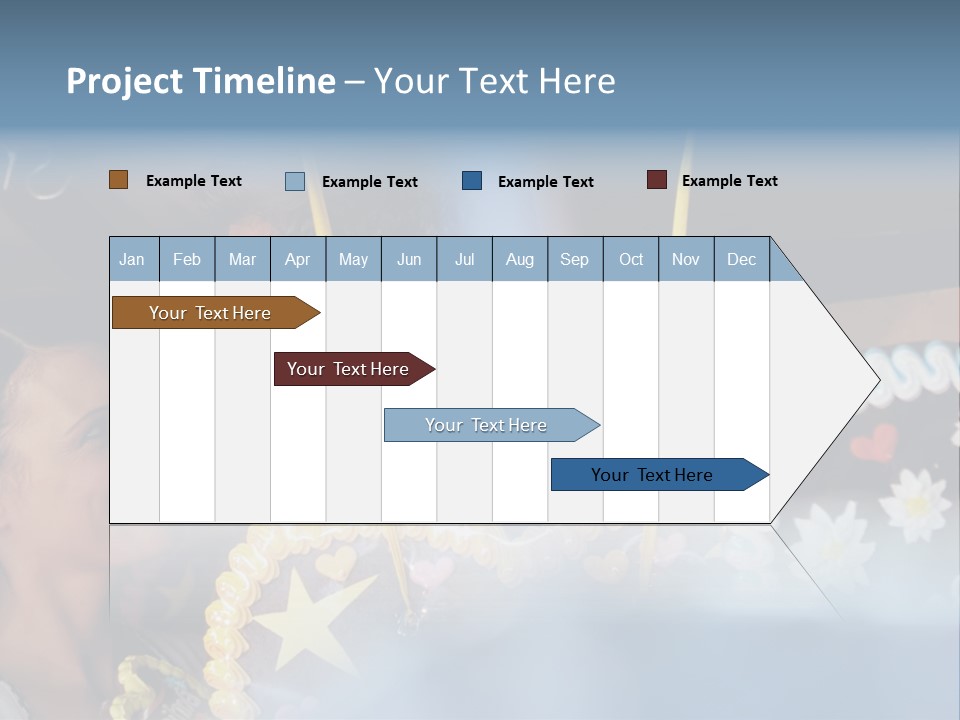 Project Timeline – Your Text Here

Example Text Example Text Example Text Example Text

| Jan | Feb | Mar | Apr | May | Jun | Jul | Aug | Sep | Oct | Nov | Dec |
|---|---|---|---|---|---|---|---|---|---|---|---|

Your Text Here

Your Text Here

Your Text Here

Your Text Here